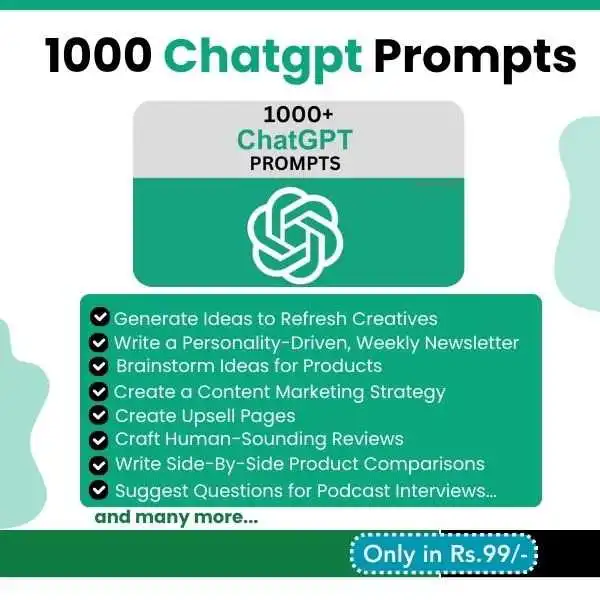 1000 Chatgpt Prompts

1000+
ChatGPT
PROMPTS

Generate Ideas to Refresh Creatives
Write a Personality-Driven, Weekly Newsletter
Brainstorm Ideas for Products
Create a Content Marketing Strategy
Create Upsell Pages
Craft Human-Sounding Reviews
Write Side-By-Side Product Comparisons
Suggest Questions for Podcast Interviews...

and many more...

Only in Rs.99/-